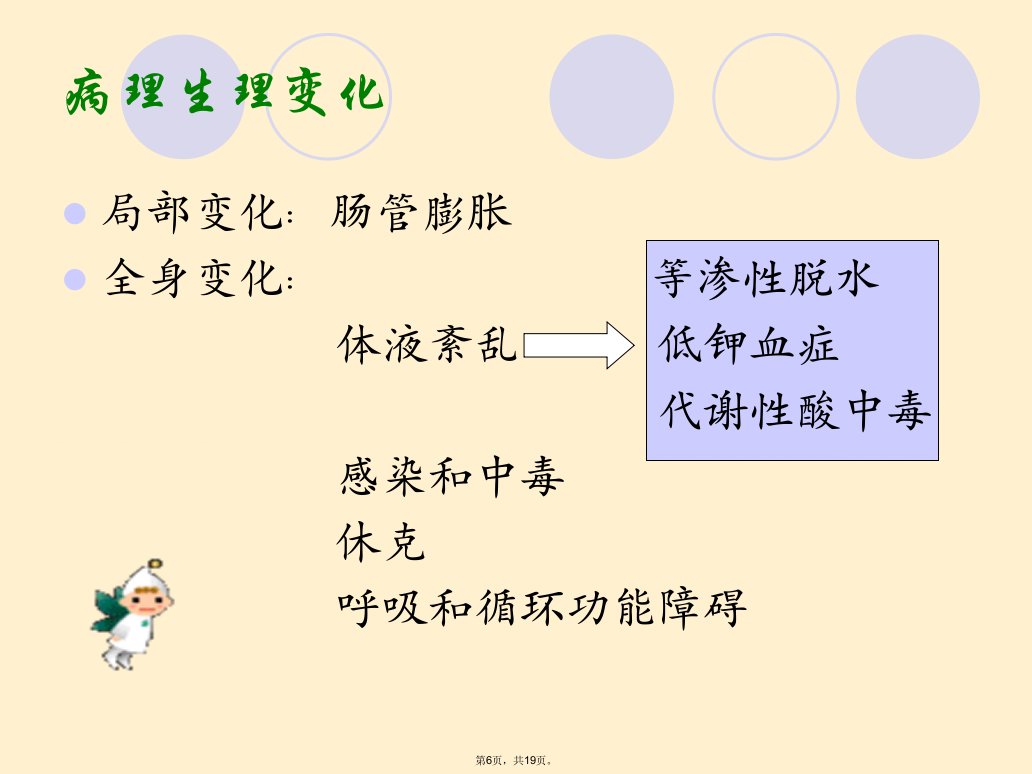 病理生理变化

局部变化：肠管膨胀

全身变化：

体液紊乱

等渗性脱水
低钾血症
代谢性酸中毒

感染和中毒
休克
呼吸和循环功能障碍

第6页，共19页。